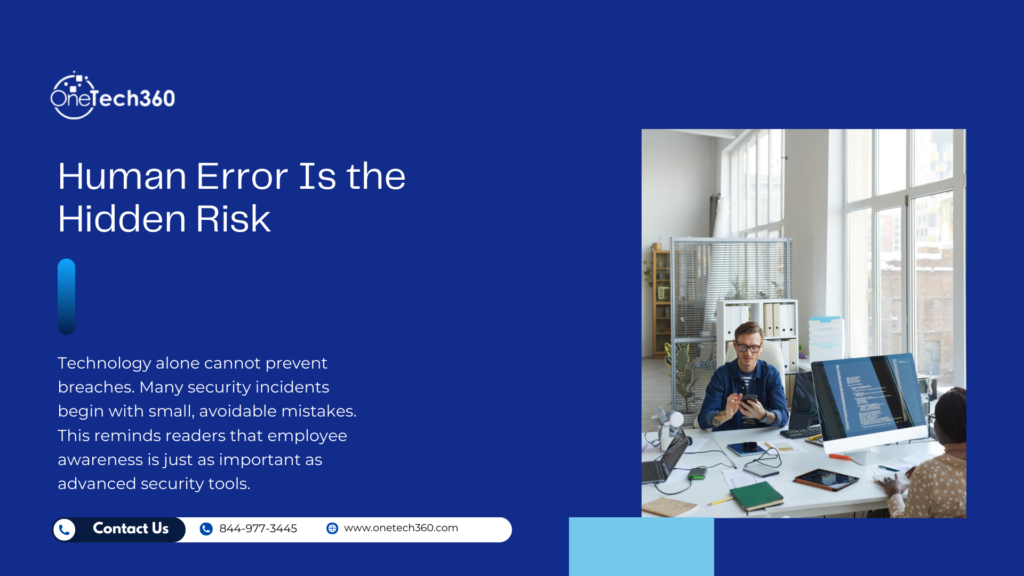 OneTech360

Human Error Is the Hidden Risk

Technology alone cannot prevent breaches. Many security incidents begin with small, avoidable mistakes. This reminds readers that employee awareness is just as important as advanced security tools.

Contact Us 844-977-3445 www.onetech360.com